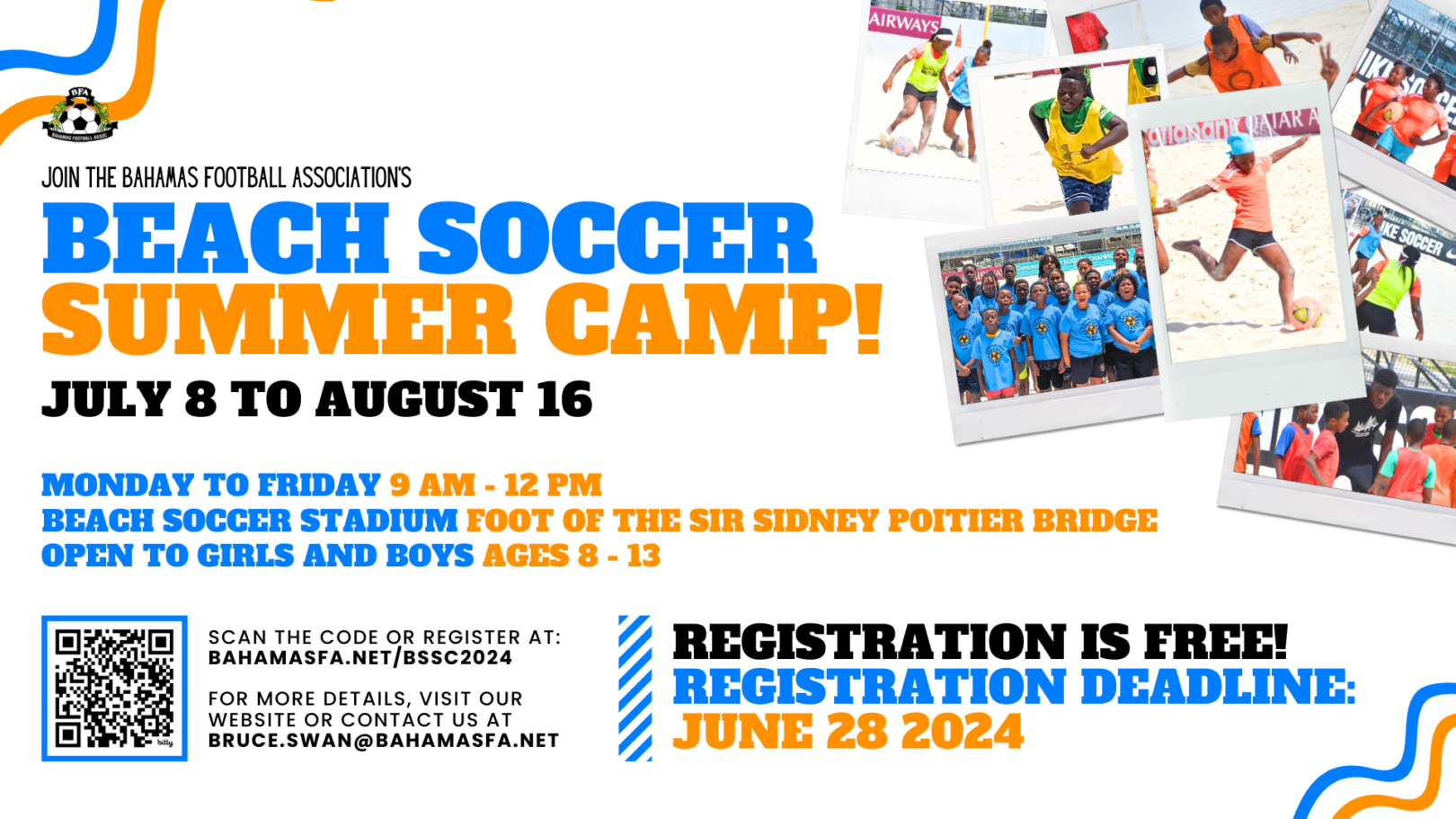 BFA
BAHAMAS FOOTBALL ASSOC.

JOIN THE BAHAMAS FOOTBALL ASSOCIATION'S
BEACH SOCCER
SUMMER CAMP!
JULY 8 TO AUGUST 16

MONDAY TO FRIDAY 9 AM - 12 PM
BEACH SOCCER STADIUM FOOT OF THE SIR SIDNEY POITIER BRIDGE
OPEN TO GIRLS AND BOYS AGES 8 - 13

bitly

SCAN THE CODE OR REGISTER AT:
BAHAMASFA.NET/BSSC2024

FOR MORE DETAILS, VISIT OUR WEBSITE OR CONTACT US AT
BRUCE.SWAN@BAHAMASFA.NET

REGISTRATION IS FREE!
REGISTRATION DEADLINE:
JUNE 28 2024

AIRWAYS

KE SOCCER